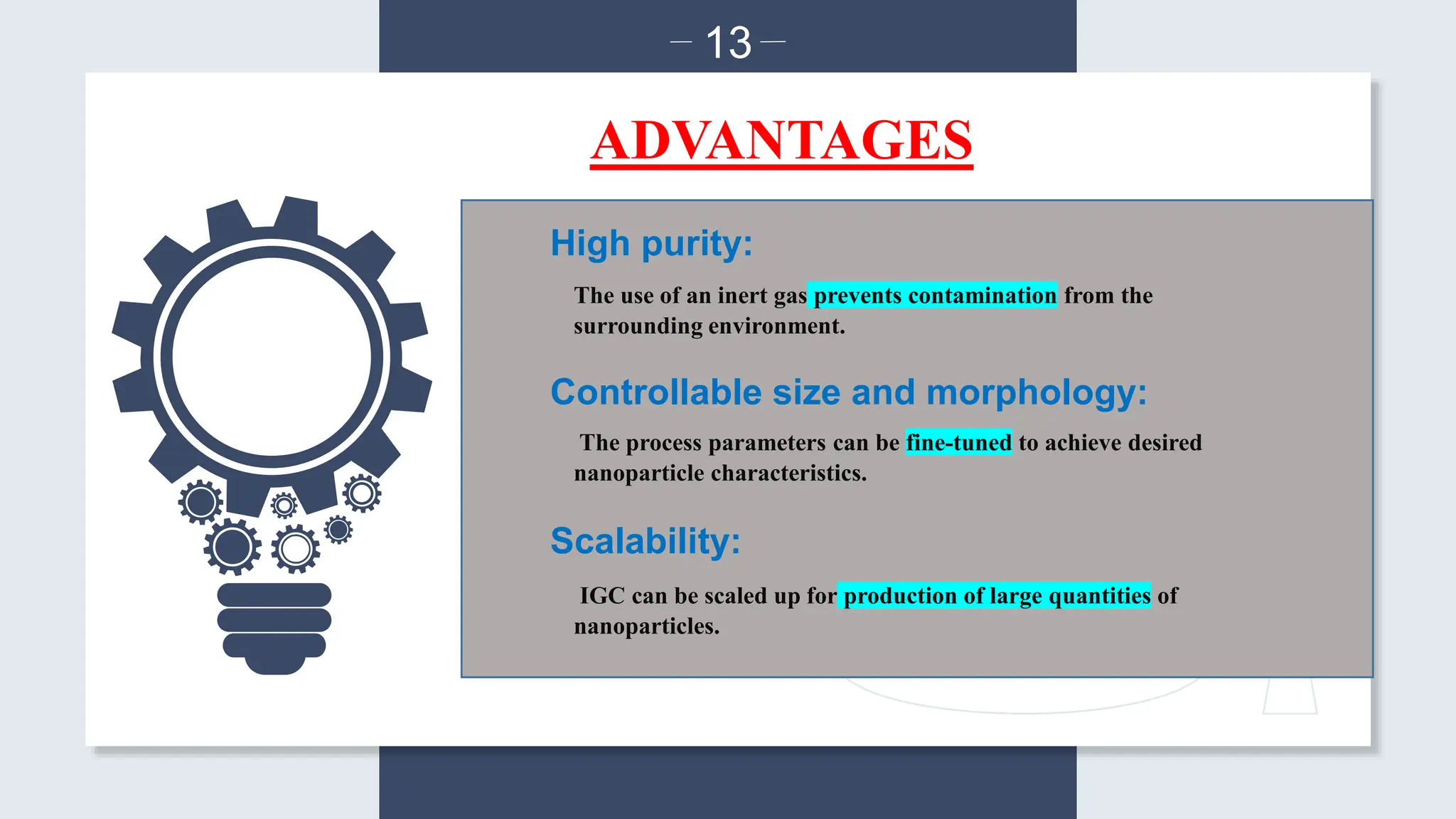 — 13 —

ADVANTAGES

High purity:

The use of an inert gas prevents contamination from the surrounding environment.

Controllable size and morphology:

The process parameters can be fine-tuned to achieve desired nanoparticle characteristics.

Scalability:

IGC can be scaled up for production of large quantities of nanoparticles.